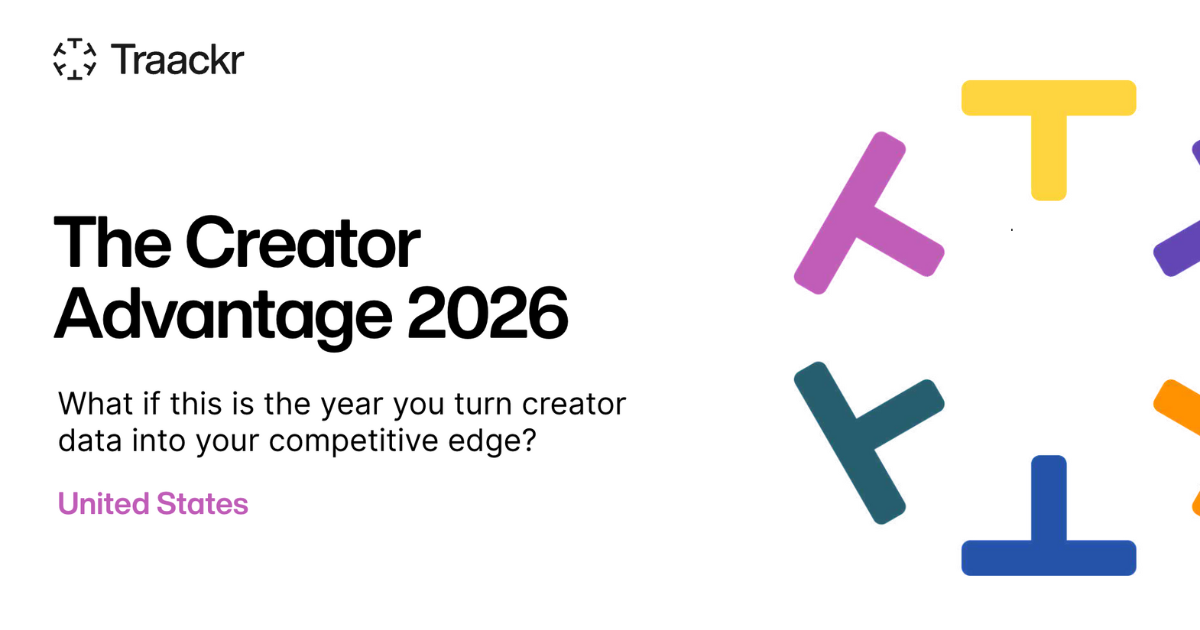 Traackr

The Creator Advantage 2026

What if this is the year you turn creator data into your competitive edge?

United States